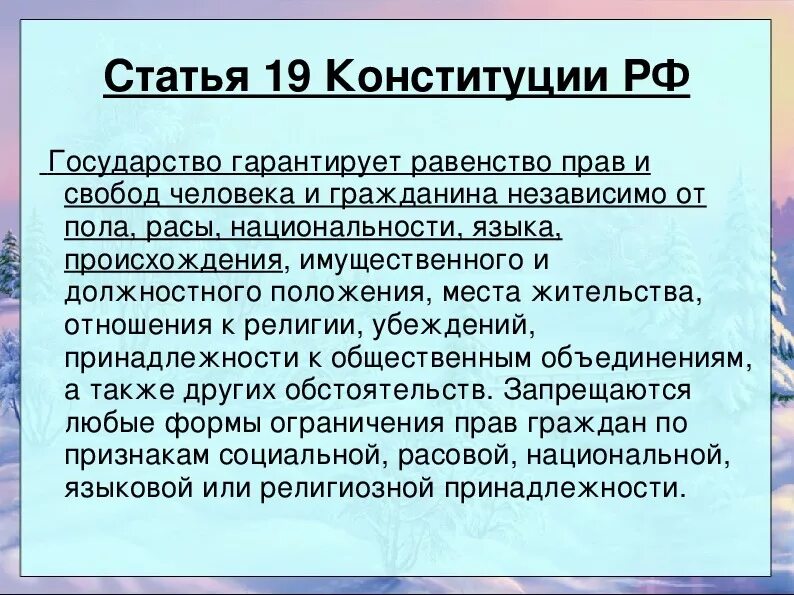 Статья 19 Конституции РФ

Государство гарантирует равенство прав и свобод человека и гражданина независимо от пола, расы, национальности, языка, происхождения, имущественного и должностного положения, места жительства, отношения к религии, убеждений, принадлежности к общественным объединениям, а также других обстоятельств. Запрещаются любые формы ограничения прав граждан по признакам социальной, расовой, национальной, языковой или религиозной принадлежности.